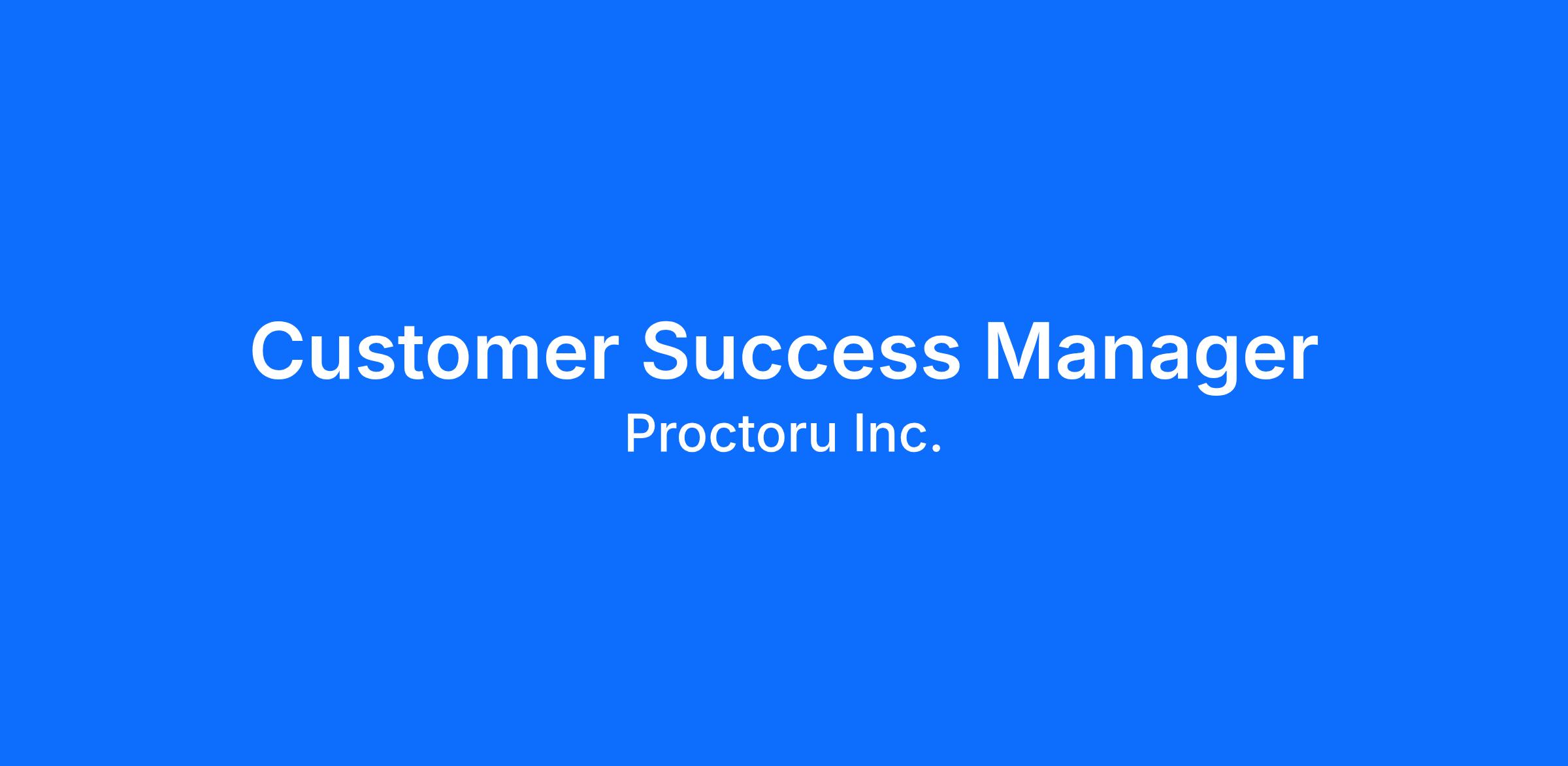 Customer Success Manager
Proctoru Inc.